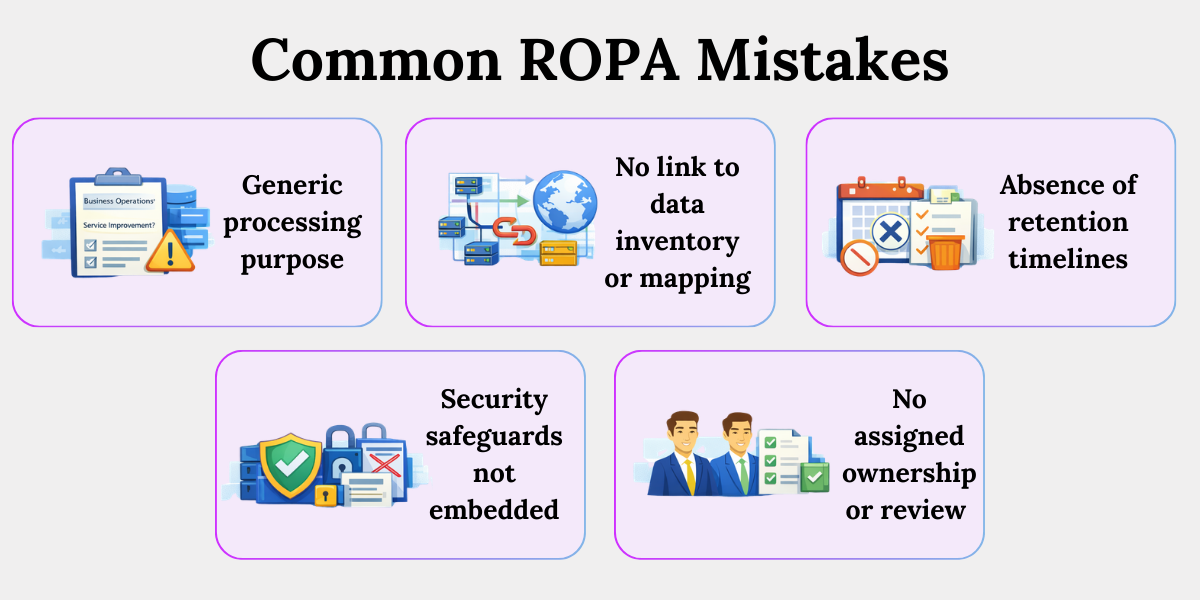 Common ROPA Mistakes

Business Operations'
Service Improvement?

Generic processing purpose

No link to data inventory or mapping

Absence of retention timelines

Security safeguards not embedded

No assigned ownership or review